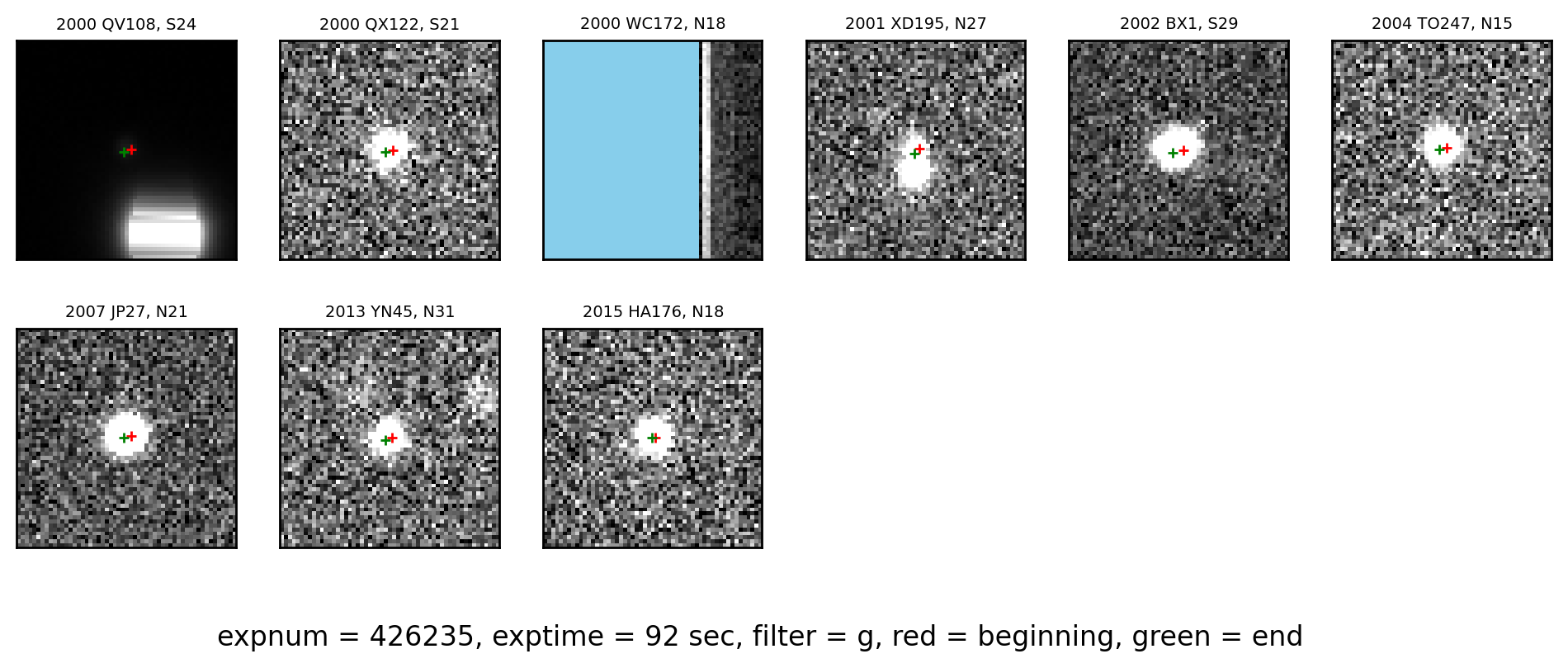 2000 QV108, S24

2000 QX122, S21

2000 WC172, N18

2001 XD195, N27

2002 BX1, S29

2004 TO247, N15

2007 JP27, N21

2013 YN45, N31

2015 HA176, N18

expnum = 426235, exptime = 92 sec, filter = g, red = beginning, green = end